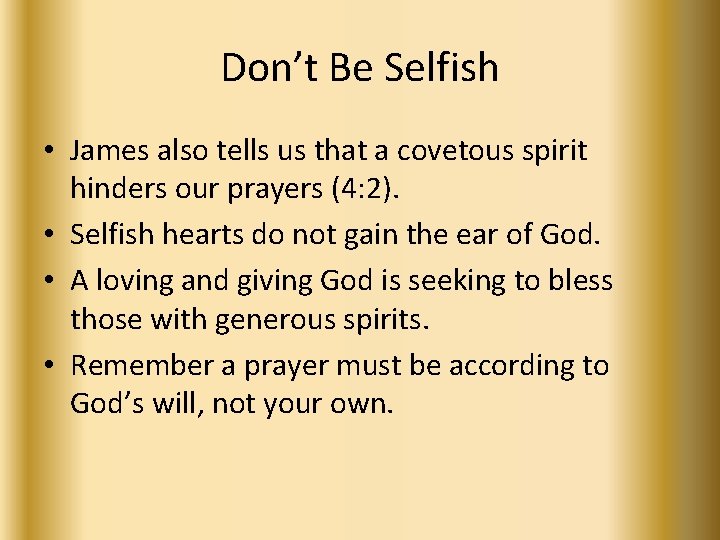 Don’t Be Selfish

• James also tells us that a covetous spirit hinders our prayers (4:2).
• Selfish hearts do not gain the ear of God.
• A loving and giving God is seeking to bless those with generous spirits.
• Remember a prayer must be according to God’s will, not your own.